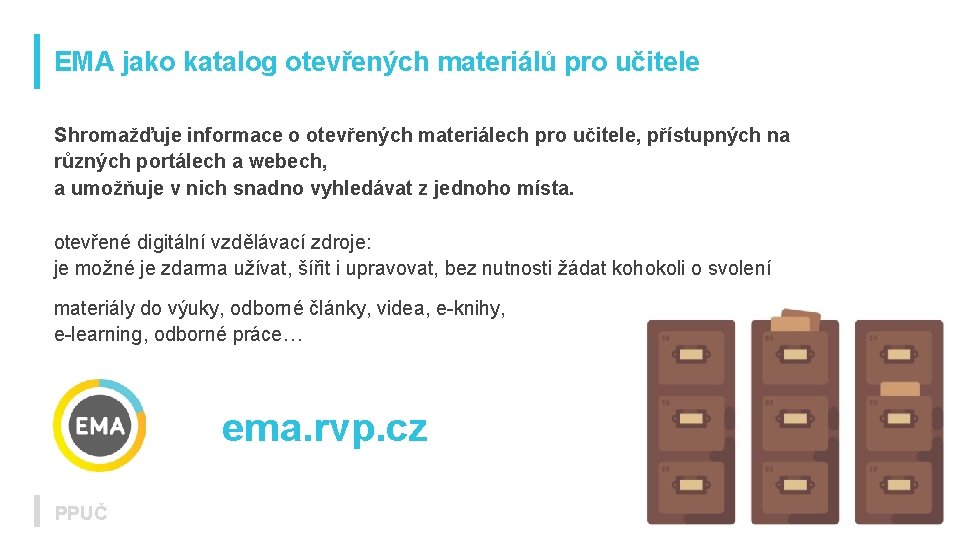 EMA jako katalog otevřených materiálů pro učitele

Shromažďuje informace o otevřených materiálech pro učitele, přístupných na různých portálech a webech,
a umožňuje v nich snadno vyhledávat z jednoho místa.

otevřené digitální vzdělávací zdroje:
je možné je zdarma užívat, šířit i upravovat, bez nutnosti žádat kohokoli o svolení

materiály do výuky, odborné články, videa, e-knihy,
e-learning, odborné práce…

EMA

ema.rvp.cz

PPUČ